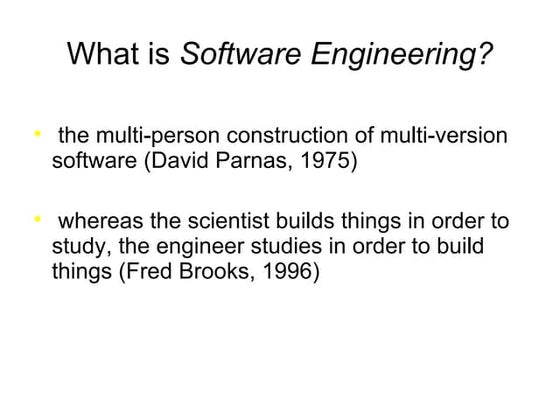 What is Software Engineering?

• the multi-person construction of multi-version software (David Parnas, 1975)

• whereas the scientist builds things in order to study, the engineer studies in order to build things (Fred Brooks, 1996)